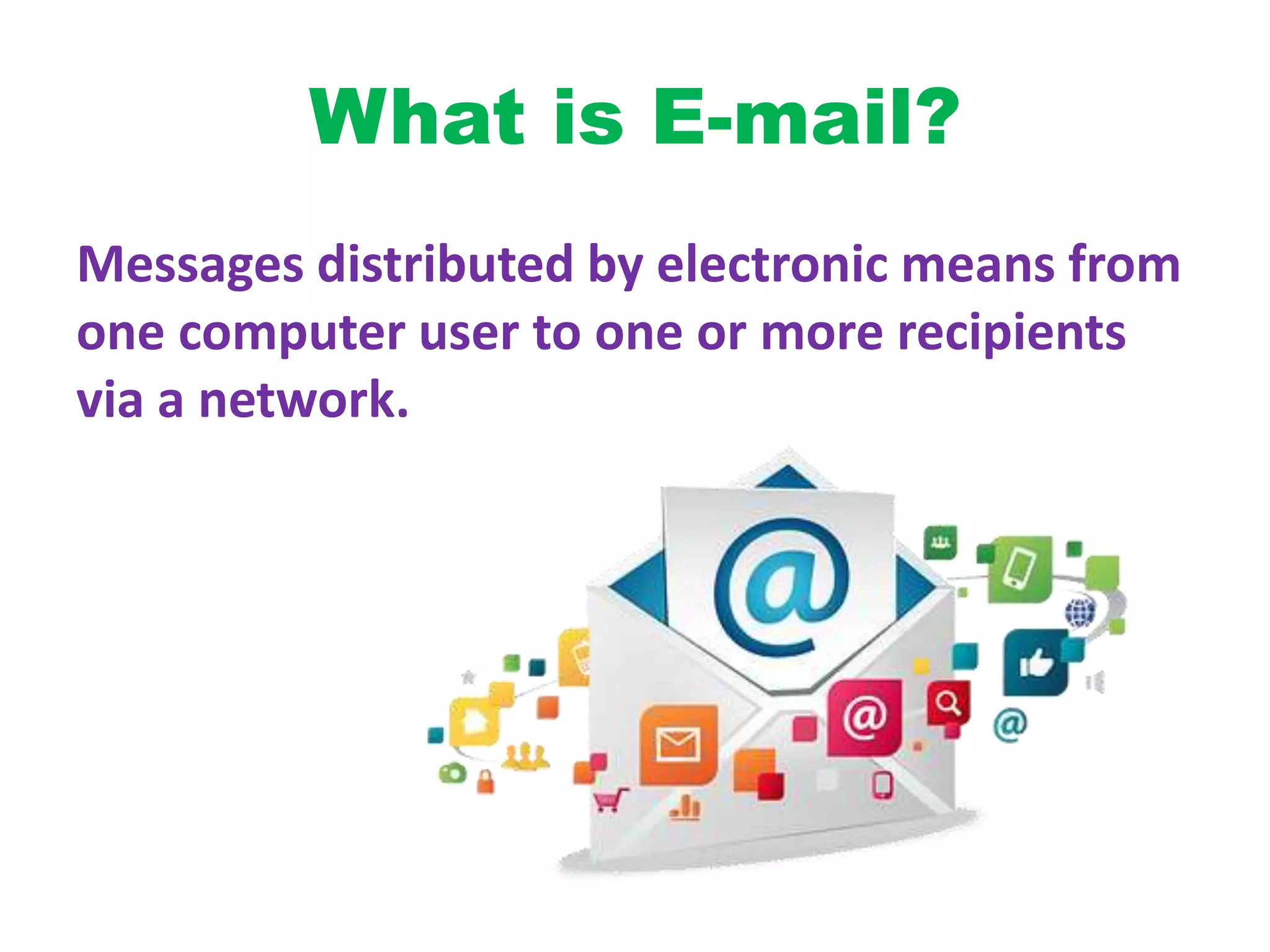 What is E-mail?

Messages distributed by electronic means from one computer user to one or more recipients via a network.

@

@

@